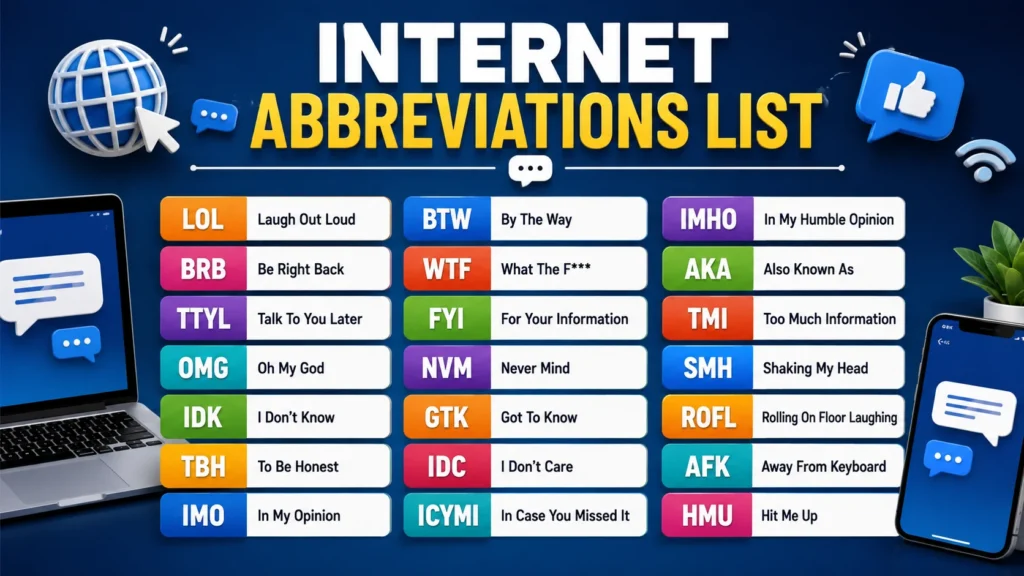 INTERNET
ABBREVIATIONS LIST

LOL Laugh Out Loud
BRB Be Right Back
TTYL Talk To You Later
OMG Oh My God
IDK I Don't Know
TBH To Be Honest
IMO In My Opinion

BTW By The Way
WTF What The F***
FYI For Your Information
NVM Never Mind
GTK Got To Know
IDC I Don't Care
ICYMI In Case You Missed It

IMHO In My Humble Opinion
AKA Also Known As
TMI Too Much Information
SMH Shaking My Head
ROFL Rolling On Floor Laughing
AFK Away From Keyboard
HMU Hit Me Up